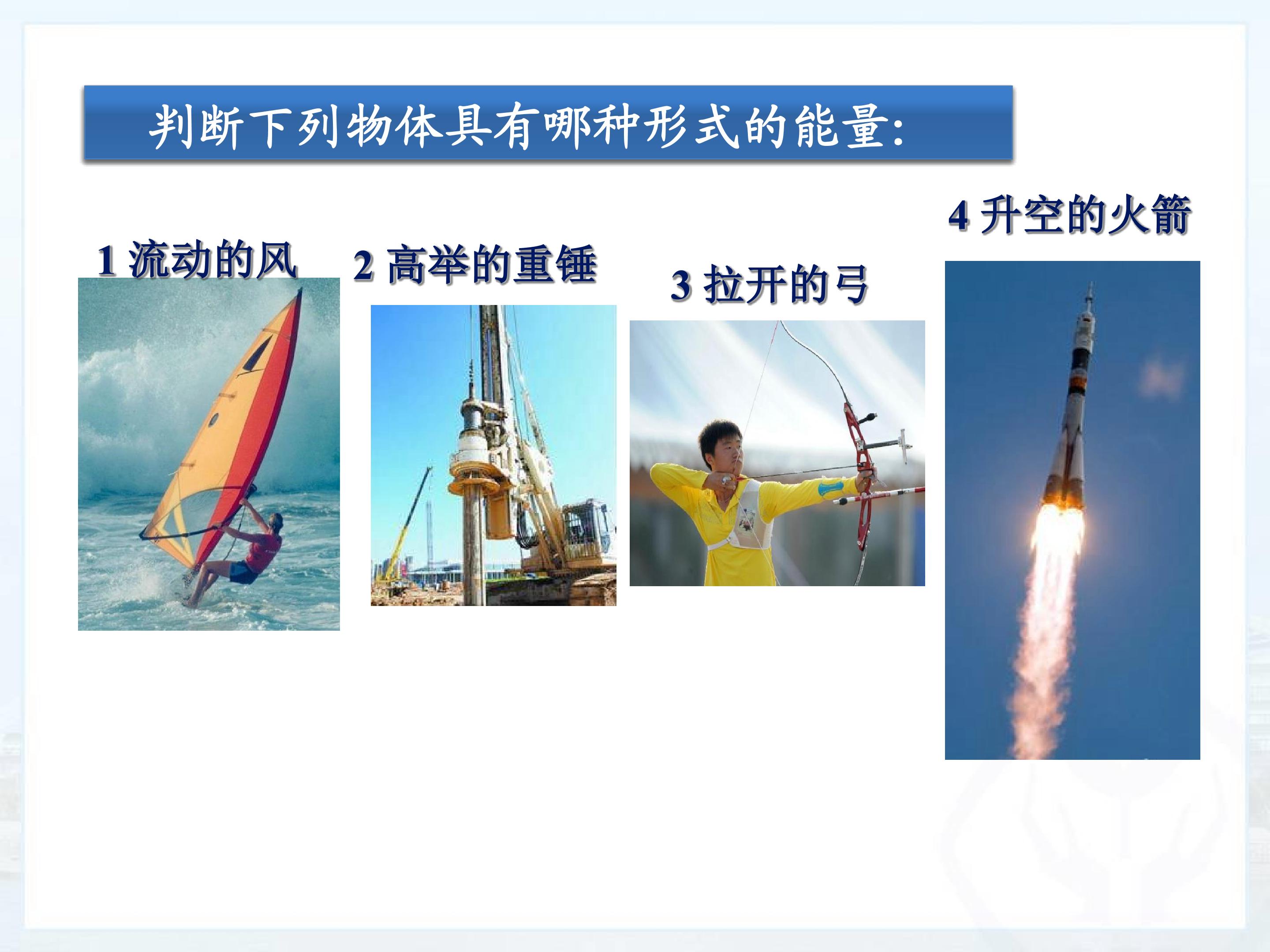 判断下列物体具有哪种形式的能量:

1 流动的风

2 高举的重锤

3 拉开的弓

4 升空的火箭